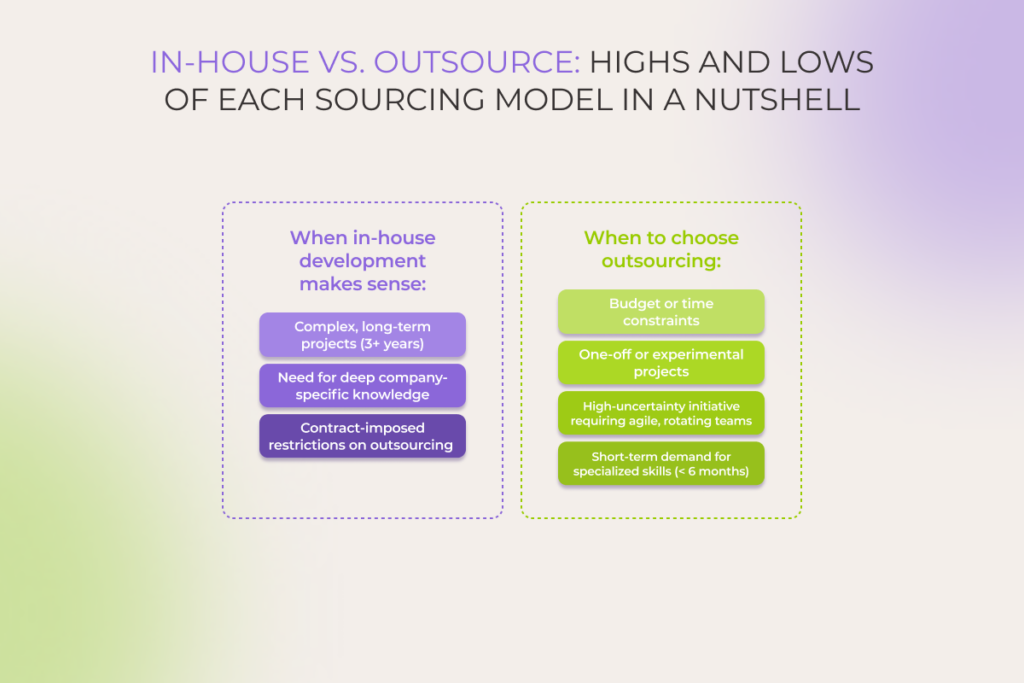 IN-HOUSE VS. OUTSOURCE: HIGHS AND LOWS OF EACH SOURCING MODEL IN A NUTSHELL

When in-house development makes sense:

Complex, long-term projects (3+ years)

Need for deep company-specific knowledge

Contract-imposed restrictions on outsourcing

When to choose outsourcing:

Budget or time constraints

One-off or experimental projects

High-uncertainty initiative requiring agile, rotating teams

Short-term demand for specialized skills (< 6 months)